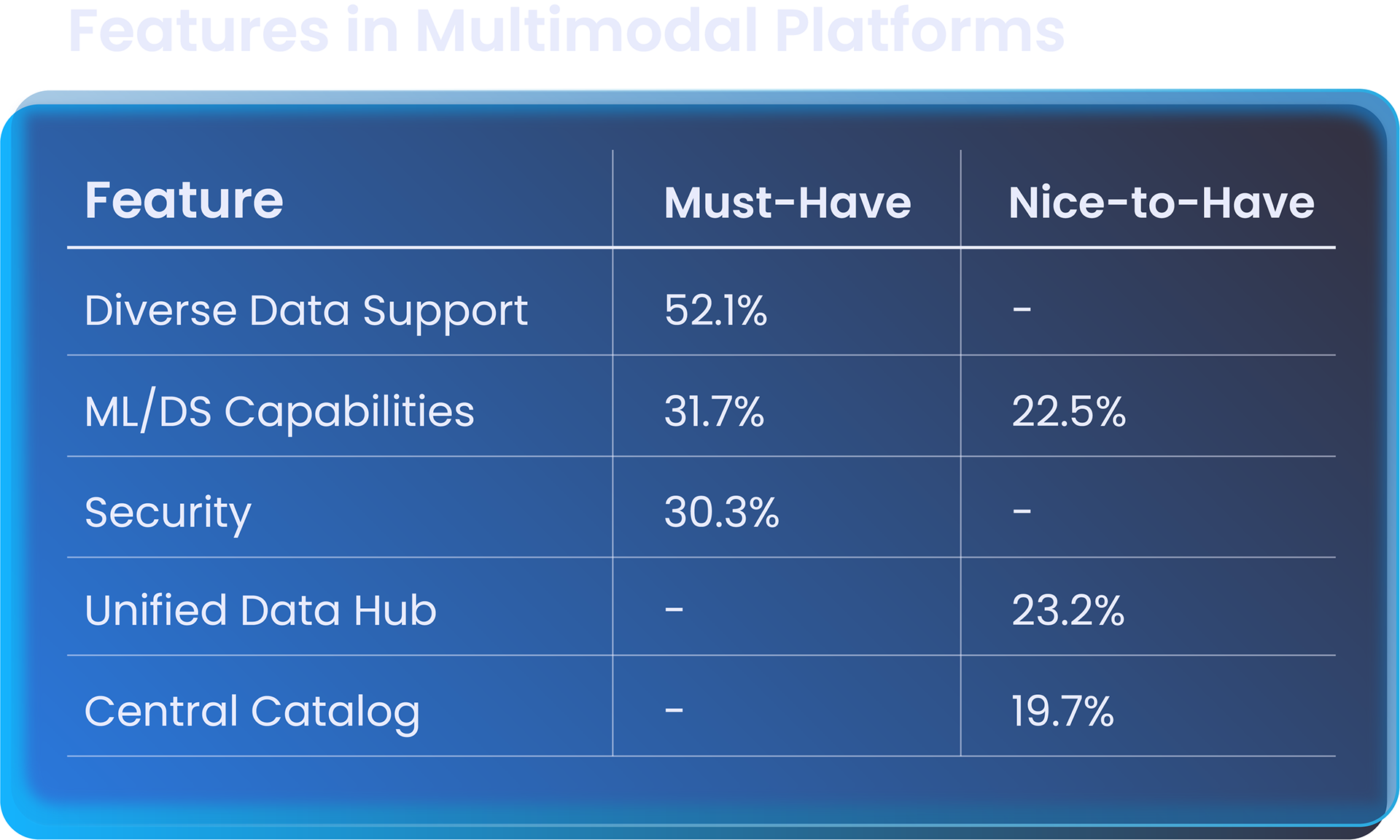 Features in Multimodal Platforms

| Feature | Must-Have | Nice-to-Have |
|---|---|---|
| Diverse Data Support | 52.1% | - |
| ML/DS Capabilities | 31.7% | 22.5% |
| Security | 30.3% | - |
| Unified Data Hub | - | 23.2% |
| Central Catalog | - | 19.7% |